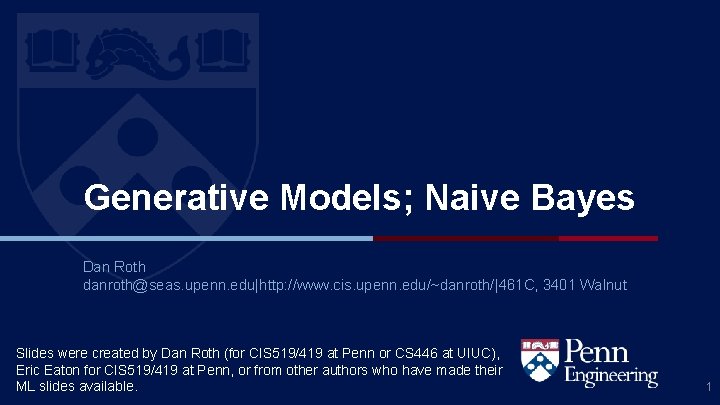 Generative Models; Naive Bayes

Dan Roth
danroth@seas.upenn.edu|http://www.cis.upenn.edu/~danroth/|461C, 3401 Walnut

Slides were created by Dan Roth (for CIS519/419 at Penn or CS446 at UIUC), Eric Eaton for CIS519/419 at Penn, or from other authors who have made their ML slides available.

Penn Engineering

1